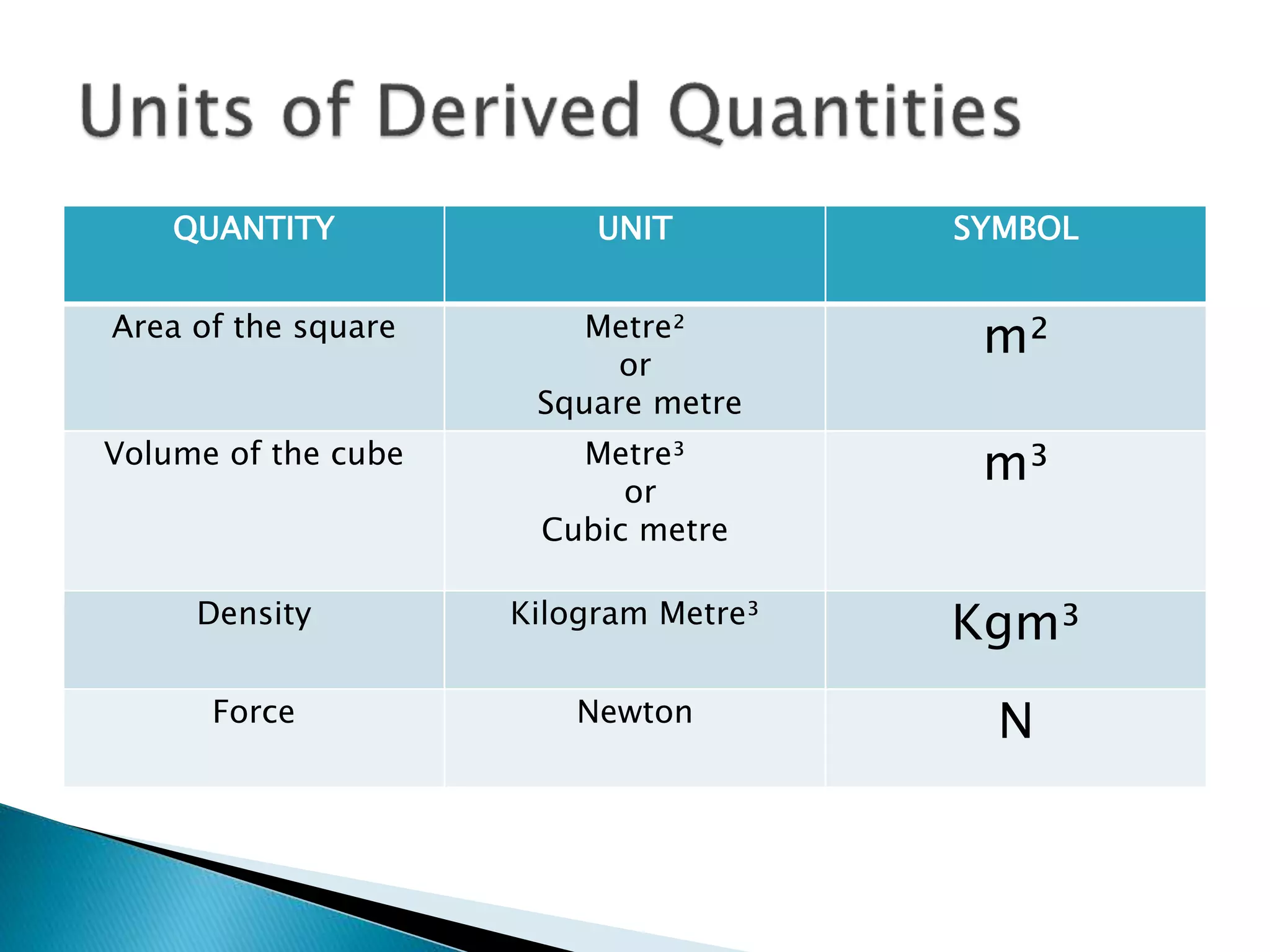 Units of Derived Quantities

| QUANTITY | UNIT | SYMBOL |
|---|---|---|
| Area of the square | Metre$^2$ or Square metre | $m^2$ |
| Volume of the cube | Metre$^3$ or Cubic metre | $m^3$ |
| Density | Kilogram Metre$^3$ | $Kgm^3$ |
| Force | Newton | N |